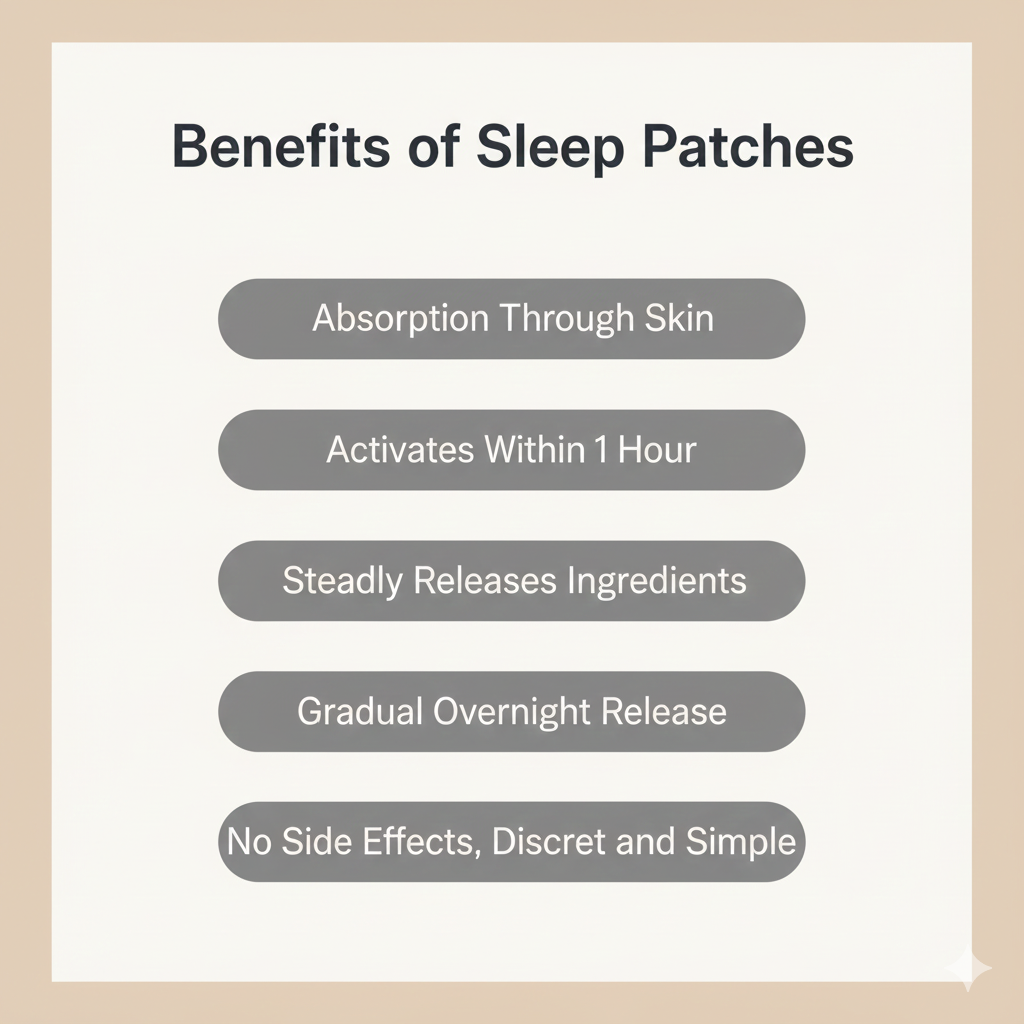 Benefits of Sleep Patches

Absorption Through Skin

Activates Within 1 Hour

Steadly Releases Ingredients

Gradual Overnight Release

No Side Effects, Discret and Simple